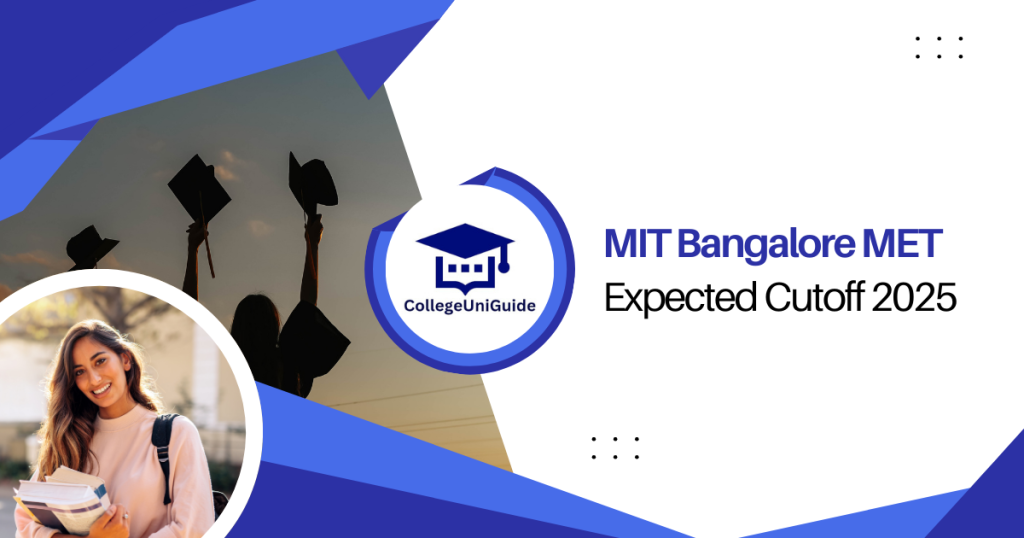 CollegeUniGuide

MIT Bangalore MET
Expected Cutoff 2025